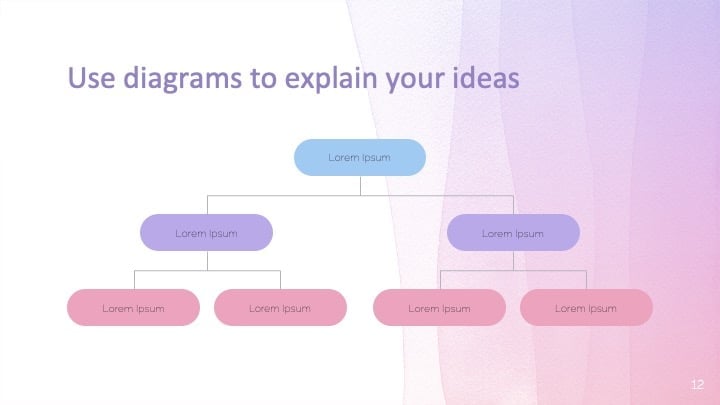 Use diagrams to explain your ideas

Lorem Ipsum

Lorem Ipsum

Lorem Ipsum

Lorem Ipsum

Lorem Ipsum

Lorem Ipsum

Lorem Ipsum

12